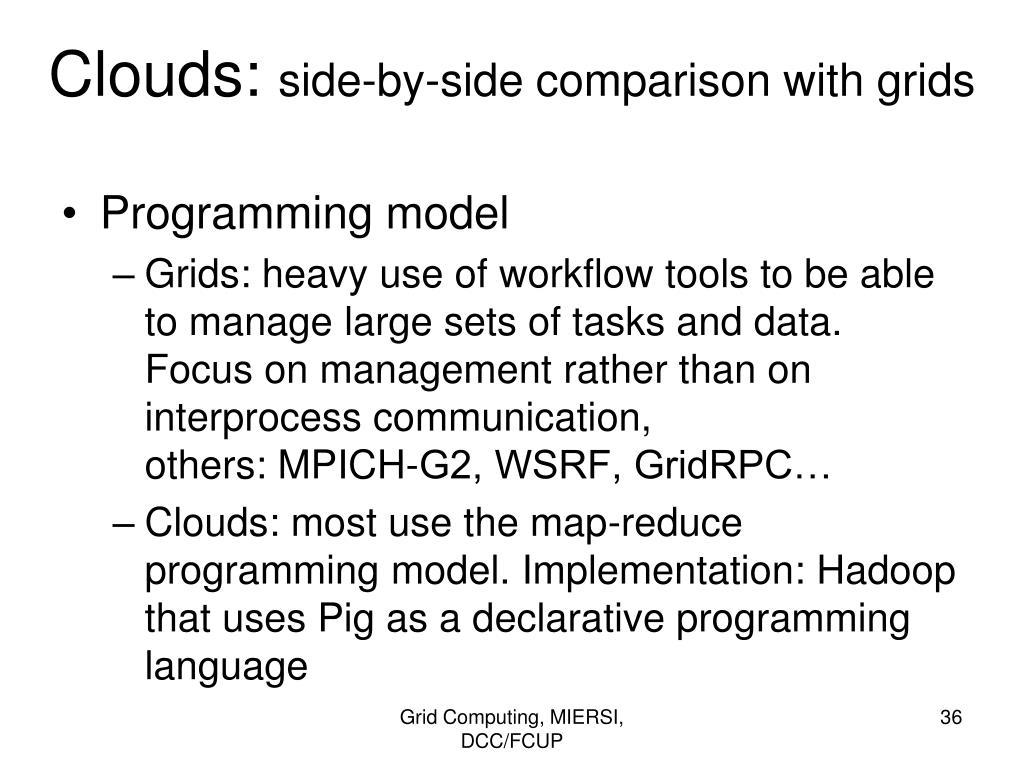 Clouds: side-by-side comparison with grids

• Programming model

– Grids: heavy use of workflow tools to be able to manage large sets of tasks and data. Focus on management rather than on interprocess communication, others: MPICH-G2, WSRF, GridRPC…

– Clouds: most use the map-reduce programming model. Implementation: Hadoop that uses Pig as a declarative programming language

Grid Computing, MIERSI, DCC/FCUP

36